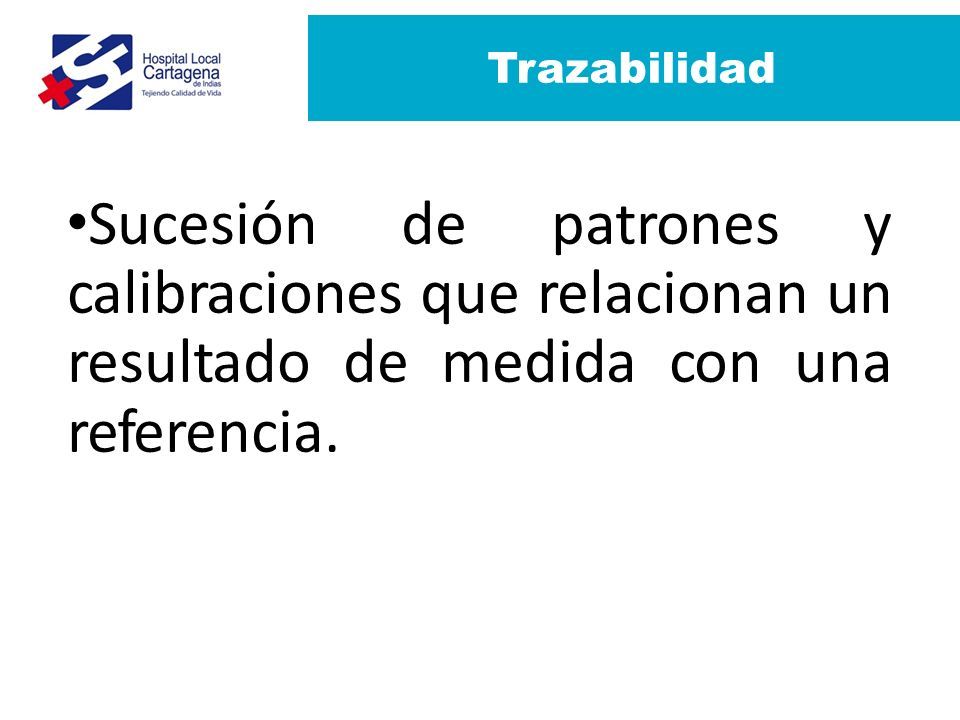 Hospital Local
Cartagena
de Indias
Tejiendo Calidad de Vida

Trazabilidad

•Sucesión de patrones y calibraciones que relacionan un resultado de medida con una referencia.